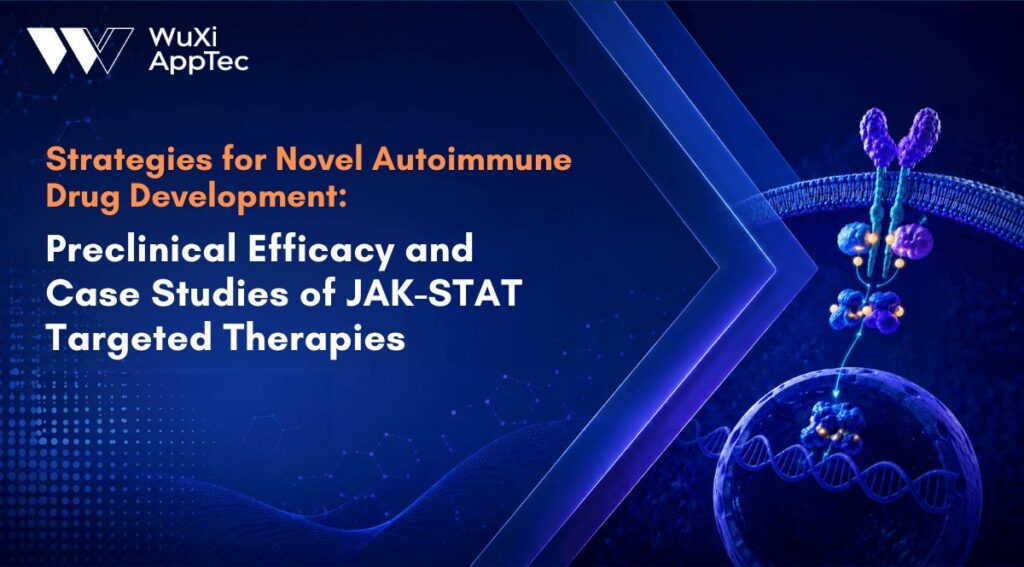 WuXi
AppTec

Strategies for Novel Autoimmune Drug Development:

Preclinical Efficacy and Case Studies of JAK-STAT Targeted Therapies